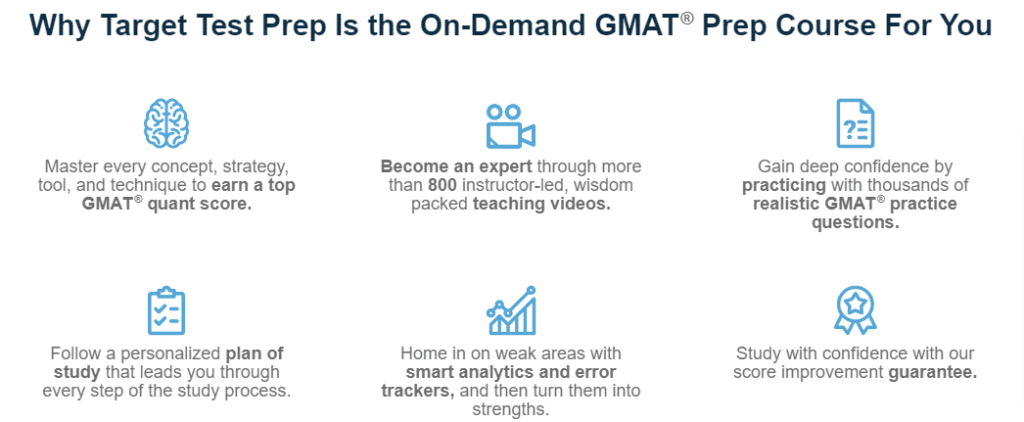 Why Target Test Prep Is the On-Demand GMAT® Prep Course For You

Master every concept, strategy, tool, and technique to earn a top GMAT® quant score.

Become an expert through more than 800 instructor-led, wisdom packed teaching videos.

Gain deep confidence by practicing with thousands of realistic GMAT® practice questions.

Follow a personalized plan of study that leads you through every step of the study process.

Home in on weak areas with smart analytics and error trackers, and then turn them into strengths.

Study with confidence with our score improvement guarantee.